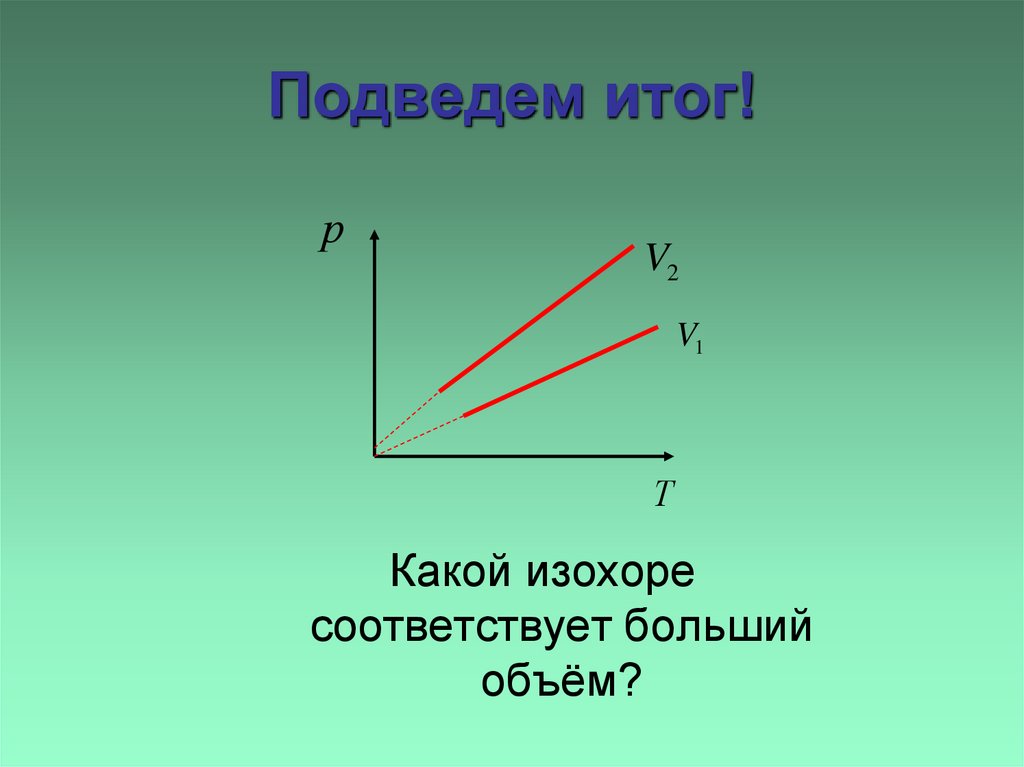 Подведем итог!

$p$

$V_2$

$V_1$

$T$

Какой изохоре соответствует больший объём?